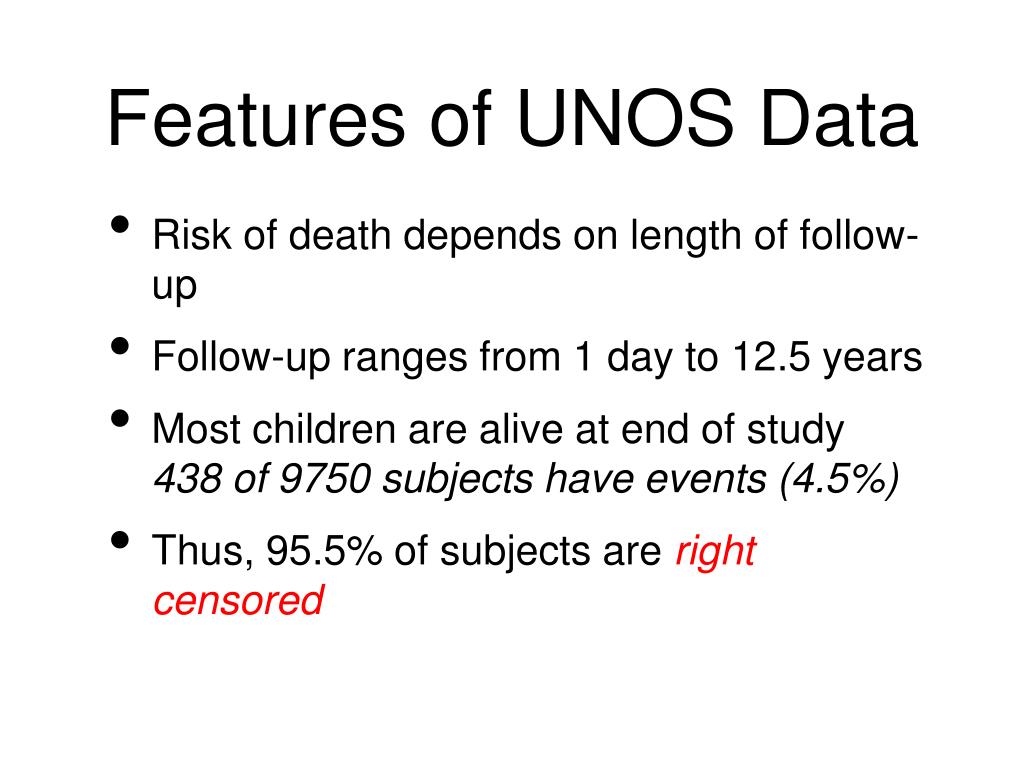 Features of UNOS Data

• Risk of death depends on length of follow-up

• Follow-up ranges from 1 day to 12.5 years

• Most children are alive at end of study
438 of 9750 subjects have events (4.5%)

• Thus, 95.5% of subjects are right censored